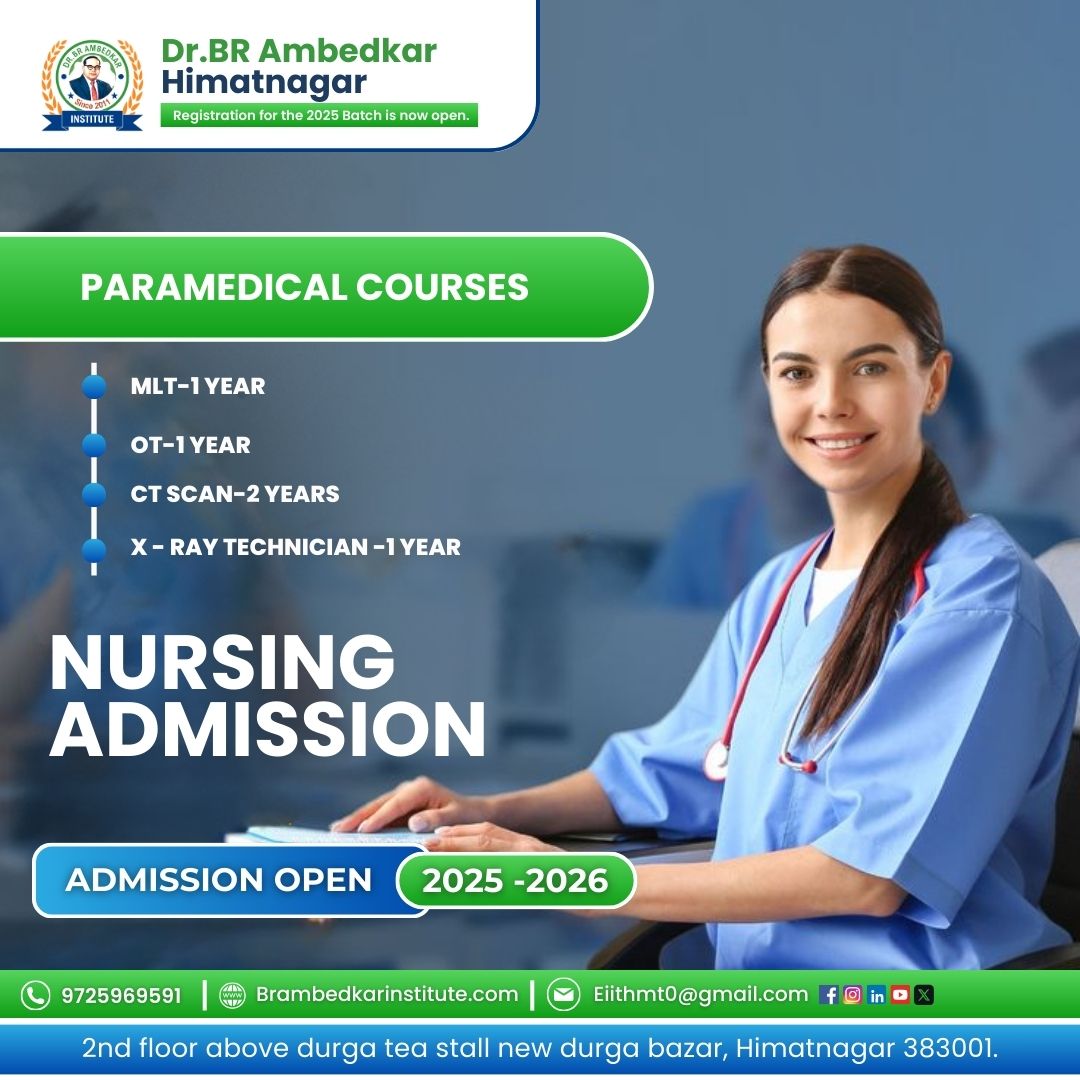 DR. BR AMBEDKAR
Since 2011
INSTITUTE

Dr.BR Ambedkar
Himatnagar
Registration for the 2025 Batch is now open.

PARAMEDICAL COURSES

MLT-1 YEAR
OT-1 YEAR
CT SCAN-2 YEARS
X - RAY TECHNICIAN -1 YEAR

NURSING
ADMISSION

ADMISSION OPEN 2025 -2026

9725969591 | Brambedkarinstitute.com | Eiithmt0@gmail.com

2nd floor above durga tea stall new durga bazar, Himatnagar 383001.